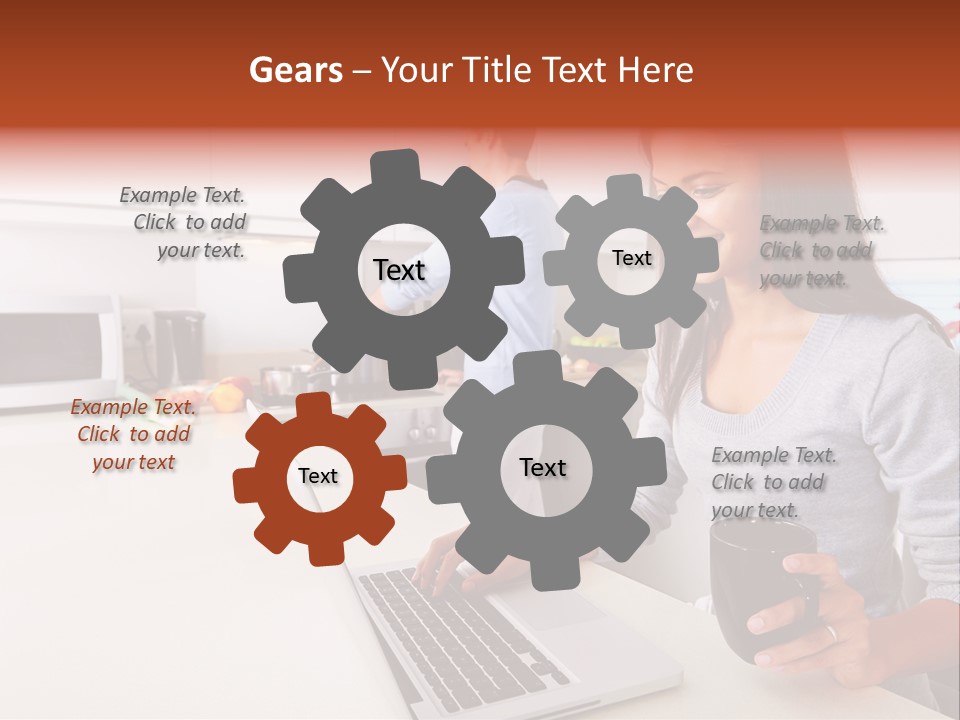 Gears – Your Title Text Here

Example Text. Click to add your text.

Text

Text

Example Text. Click to add your text.

Example Text. Click to add your text

Text

Text

Example Text. Click to add your text.